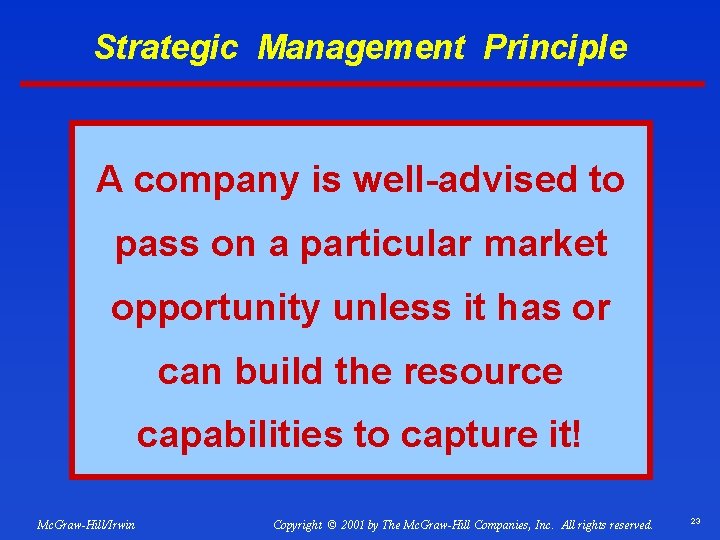 Strategic Management Principle

A company is well-advised to pass on a particular market opportunity unless it has or can build the resource capabilities to capture it!

McGraw-Hill/Irwin

Copyright © 2001 by The McGraw-Hill Companies, Inc. All rights reserved.

23